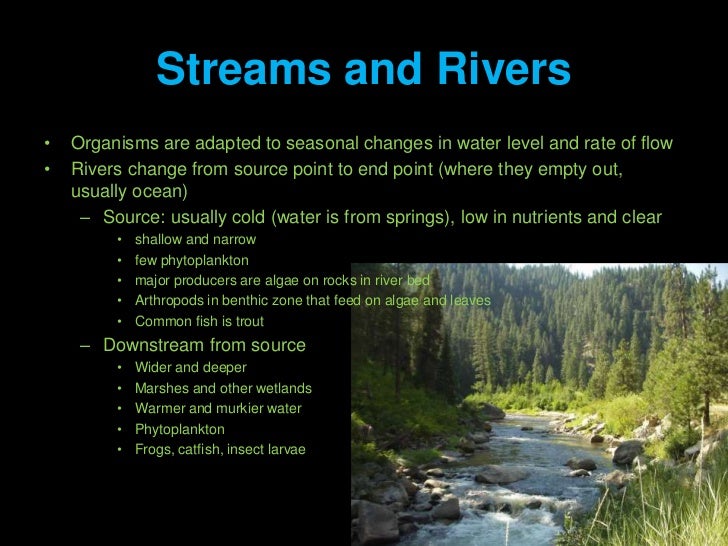 Streams and Rivers

• Organisms are adapted to seasonal changes in water level and rate of flow
• Rivers change from source point to end point (where they empty out, usually ocean)
– Source: usually cold (water is from springs), low in nutrients and clear
• shallow and narrow
• few phytoplankton
• major producers are algae on rocks in river bed
• Arthropods in benthic zone that feed on algae and leaves
• Common fish is trout
– Downstream from source
• Wider and deeper
• Marshes and other wetlands
• Warmer and murkier water
• Phytoplankton
• Frogs, catfish, insect larvae